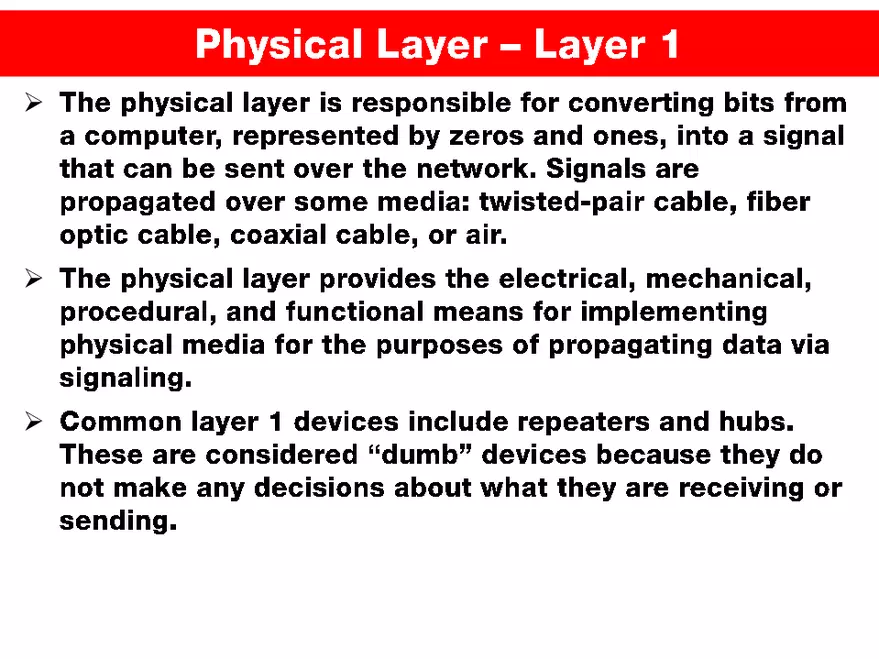 Physical Layer – Layer 1

➢ The physical layer is responsible for converting bits from a computer, represented by zeros and ones, into a signal that can be sent over the network. Signals are propagated over some media: twisted-pair cable, fiber optic cable, coaxial cable, or air.

➢ The physical layer provides the electrical, mechanical, procedural, and functional means for implementing physical media for the purposes of propagating data via signaling.

➢ Common layer 1 devices include repeaters and hubs. These are considered “dumb” devices because they do not make any decisions about what they are receiving or sending.